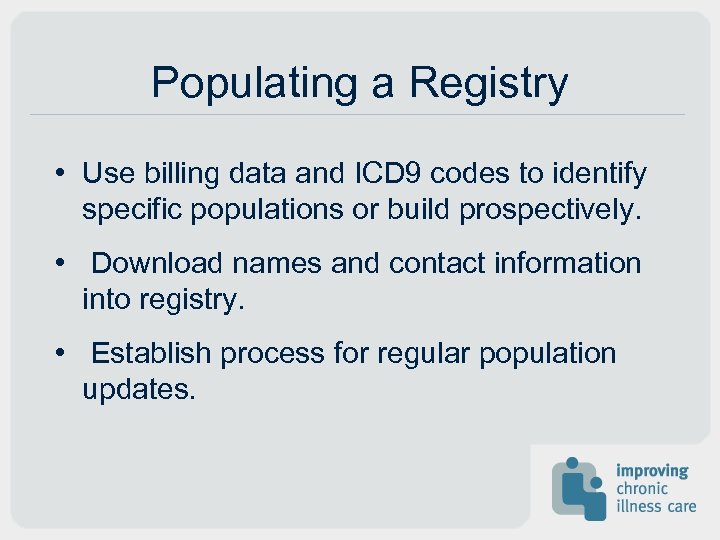 Populating a Registry

• Use billing data and ICD9 codes to identify specific populations or build prospectively.

• Download names and contact information into registry.

• Establish process for regular population updates.

improving chronic illness care